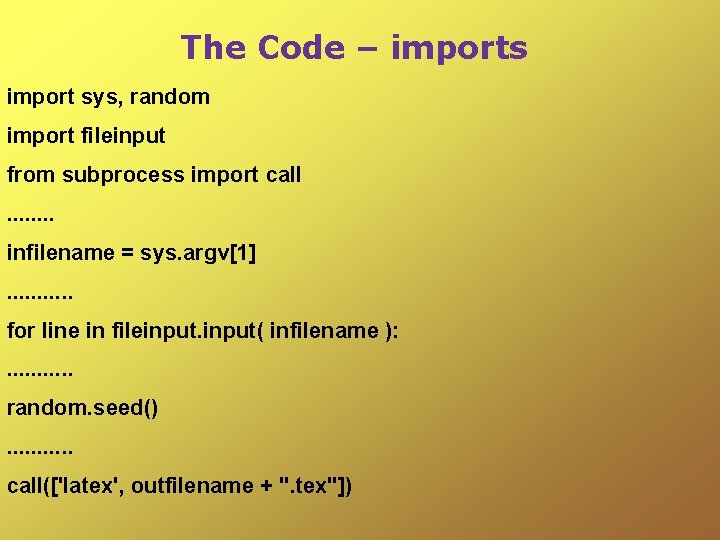 The Code – imports

import sys, random

import fileinput

from subprocess import call

........

infilename = sys.argv[1]

...........

for line in fileinput.input( infilename ):

...........

random.seed()

...........

call(['latex', outfilename + ".tex"])